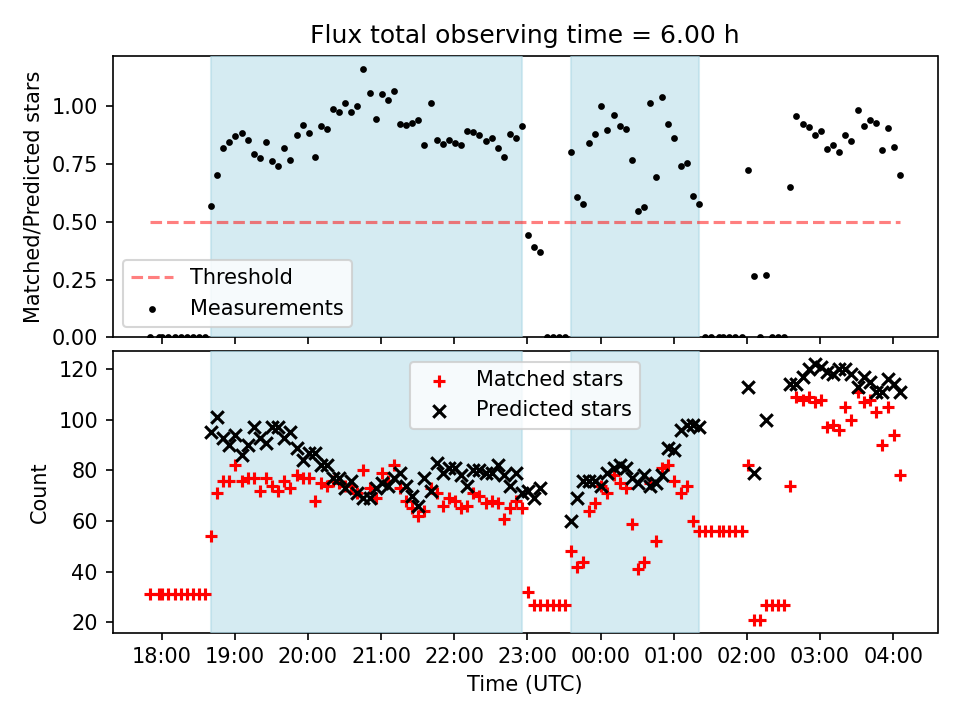 Flux total observing time = 6.00 h

Matched/Predicted stars

1.00
0.75
0.50
0.25
0.00

Threshold
Measurements

Count

120
100
80
60
40
20

Matched stars
Predicted stars

18:00 19:00 20:00 21:00 22:00 23:00 00:00 01:00 02:00 03:00 04:00

Time (UTC)